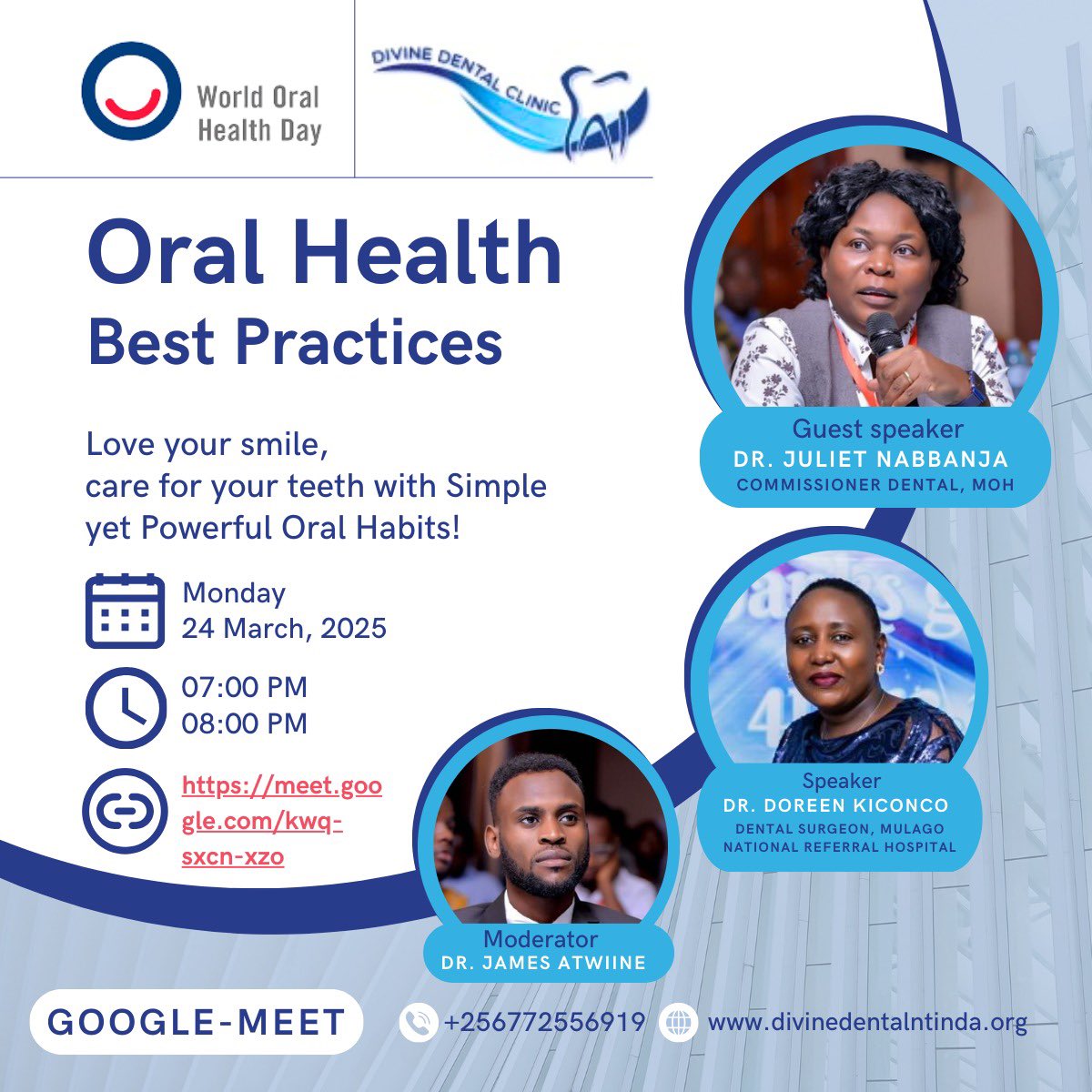 World Oral Health Day

DIVINE DENTAL CLINIC

Oral Health
Best Practices

Love your smile, care for your teeth with Simple yet Powerful Oral Habits!

Monday
24 March, 2025

07:00 PM
08:00 PM

https://meet.google.com/kwq-sxcn-xzo

Guest speaker
DR. JULIET NABBANJA
COMMISSIONER DENTAL, MOH

Speaker
DR. DOREEN KICONCO
DENTAL SURGEON, MULAGO NATIONAL REFERRAL HOSPITAL

Moderator
DR. JAMES ATWIINE

GOOGLE-MEET

+256772556919

www.divinedentalntinda.org